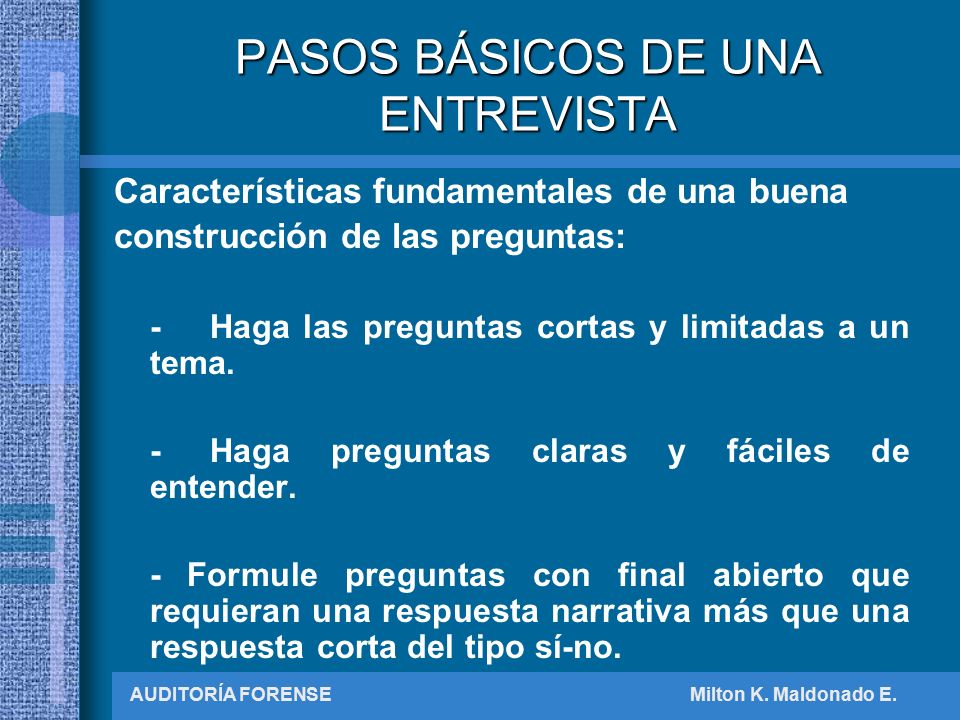 PASOS BÁSICOS DE UNA ENTREVISTA

Características fundamentales de una buena construcción de las preguntas:

- Haga las preguntas cortas y limitadas a un tema.

- Haga preguntas claras y fáciles de entender.

- Formule preguntas con final abierto que requieran una respuesta narrativa más que una respuesta corta del tipo sí-no.

AUDITORÍA FORENSE

Milton K. Maldonado E.